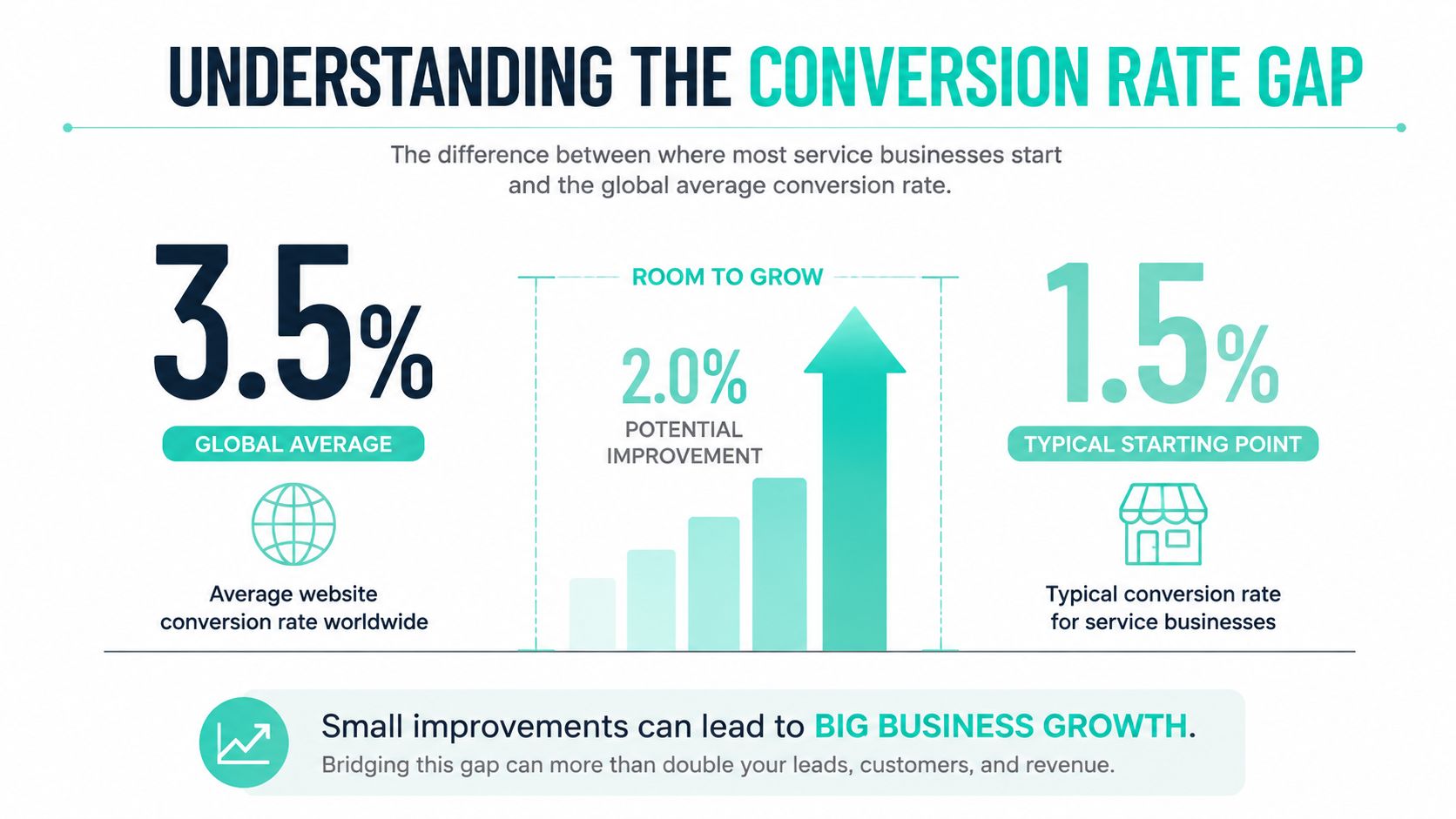 UNDERSTANDING THE CONVERSION RATE GAP

The difference between where most service businesses start and the global average conversion rate.

3.5%

GLOBAL AVERAGE

Average website conversion rate worldwide

ROOM TO GROW

2.0%

POTENTIAL IMPROVEMENT

1.5%

TYPICAL STARTING POINT

Typical conversion rate for service businesses

Small improvements can lead to BIG BUSINESS GROWTH.

Bridging this gap can more than double your leads, customers, and revenue.